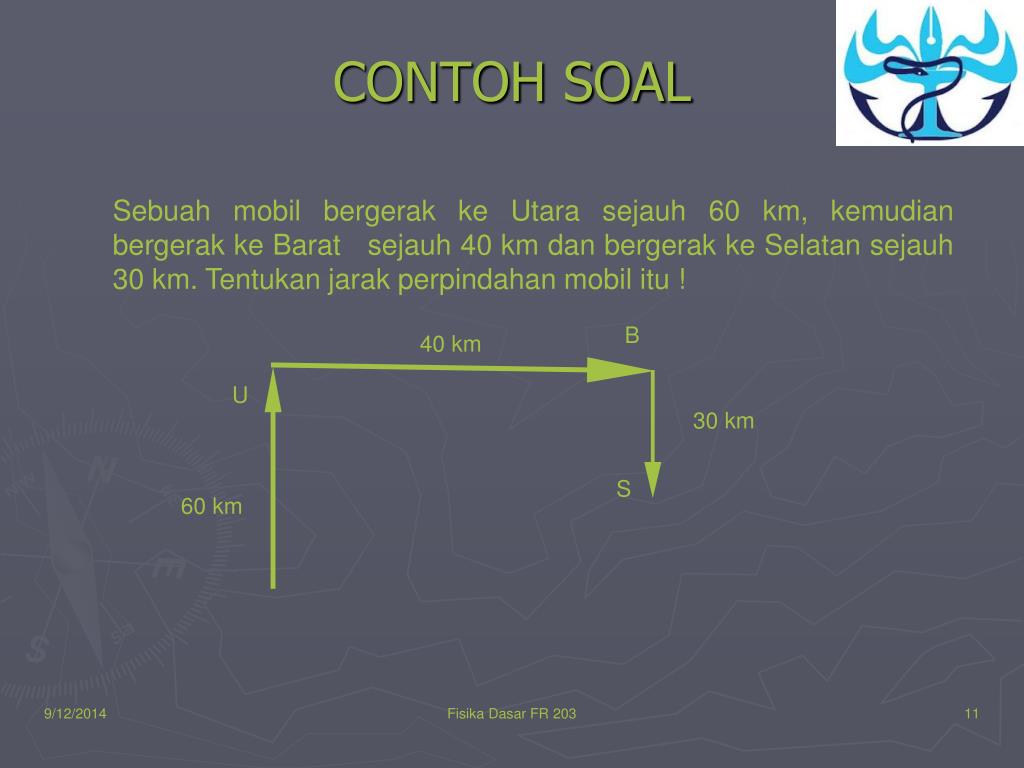 CONTOH SOAL

Sebuah mobil bergerak ke Utara sejauh 60 km, kemudian bergerak ke Barat sejauh 40 km dan bergerak ke Selatan sejauh 30 km. Tentukan jarak perpindahan mobil itu !

40 km

B

U

30 km

S

60 km

9/12/2014

Fisika Dasar FR 203

11